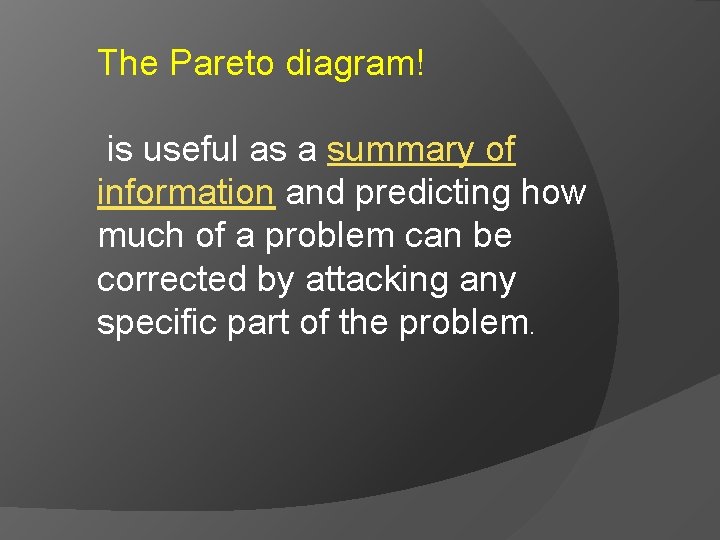 The Pareto diagram!

is useful as a summary of information and predicting how much of a problem can be corrected by attacking any specific part of the problem.